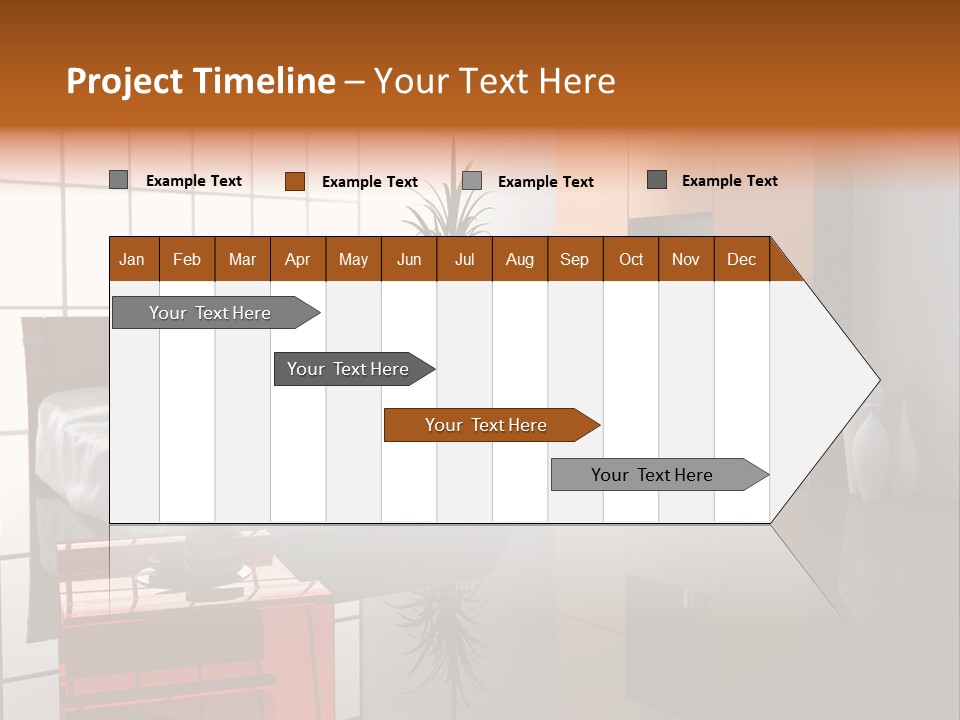 Project Timeline – Your Text Here

Example Text Example Text Example Text Example Text

| Jan | Feb | Mar | Apr | May | Jun | Jul | Aug | Sep | Oct | Nov | Dec |
|---|---|---|---|---|---|---|---|---|---|---|---|

Your Text Here

Your Text Here

Your Text Here

Your Text Here